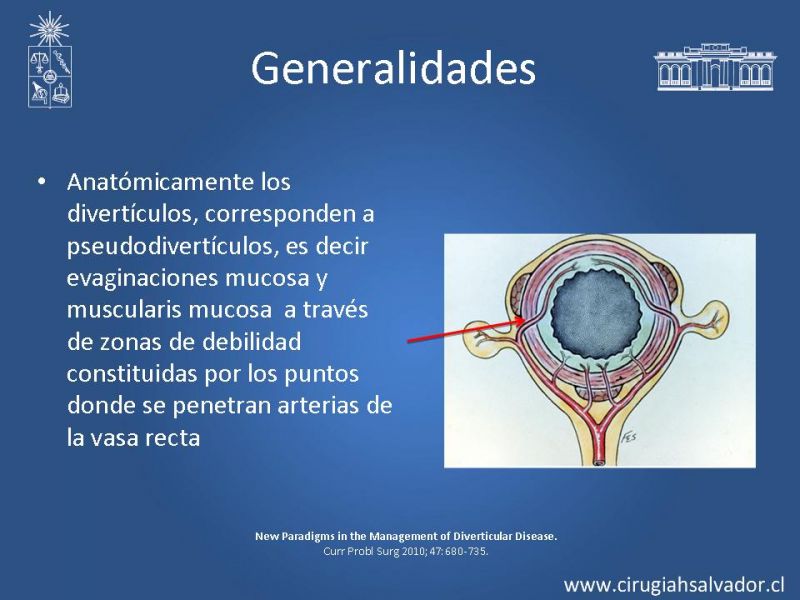 Generalidades

• Anatómicamente los divertículos, corresponden a pseudodivertículos, es decir evaginaciones mucosa y muscularis mucosa a través de zonas de debilidad constituidas por los puntos donde se penetran arterias de la vasa recta

FES

New Paradigms in the Management of Diverticular Disease.
Curr Probl Surg 2010; 47: 680-735.

www.cirugiahsalvador.cl